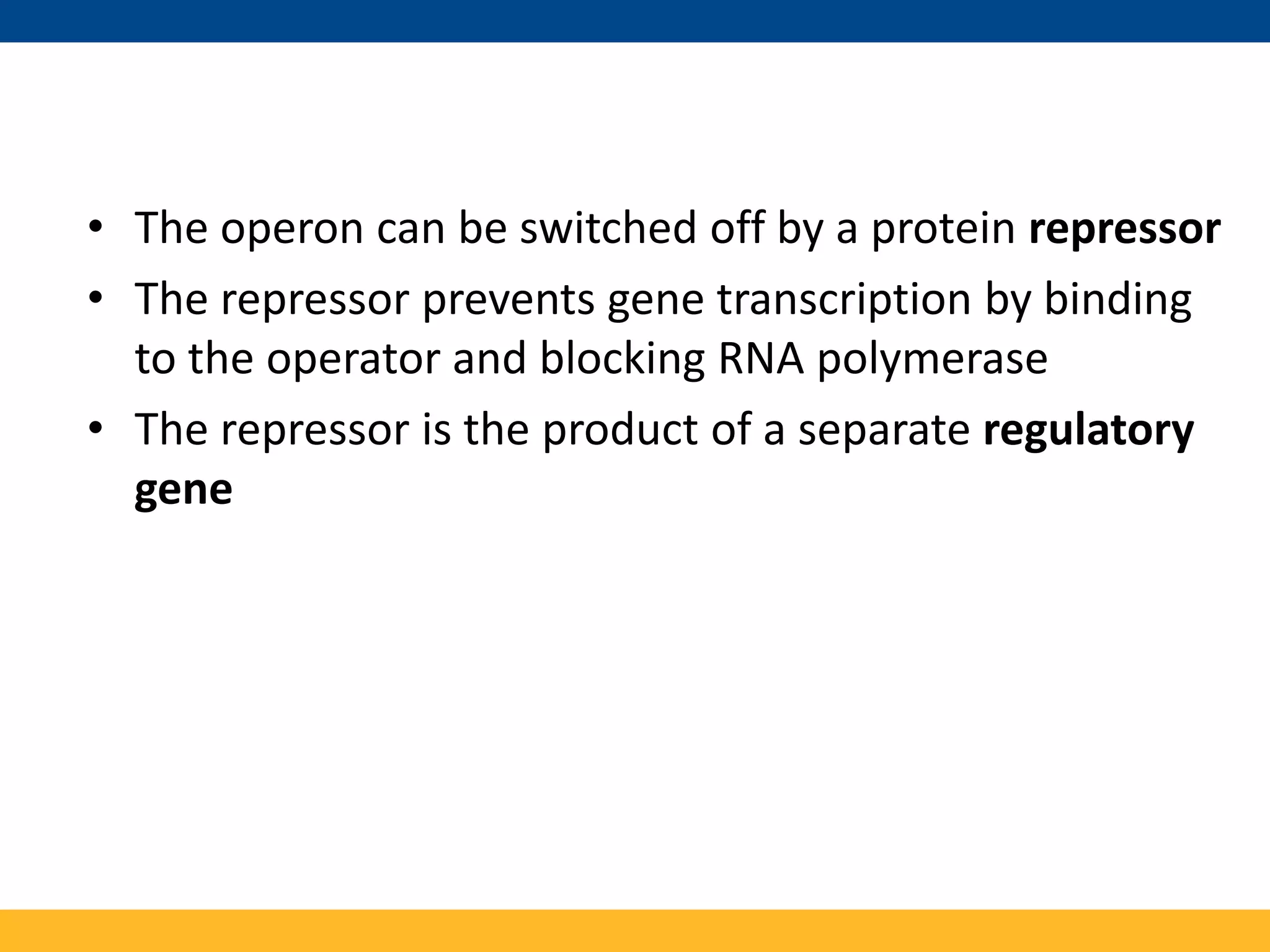 • The operon can be switched off by a protein **repressor**
• The repressor prevents gene transcription by binding to the operator and blocking RNA polymerase
• The repressor is the product of a separate **regulatory gene**